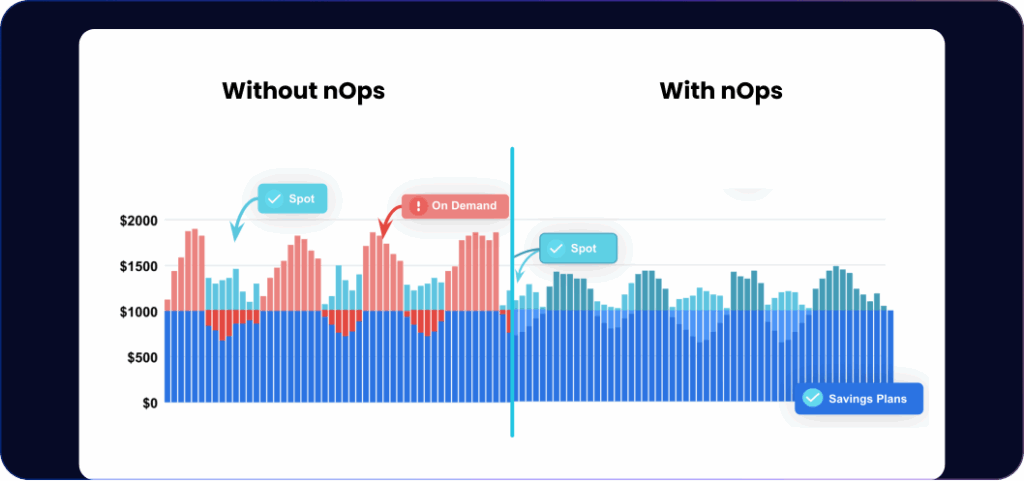 Without nOps

With nOps

Spot

On Demand

Spot

$2000
$1500
$1000
$500
$0

Savings Plans